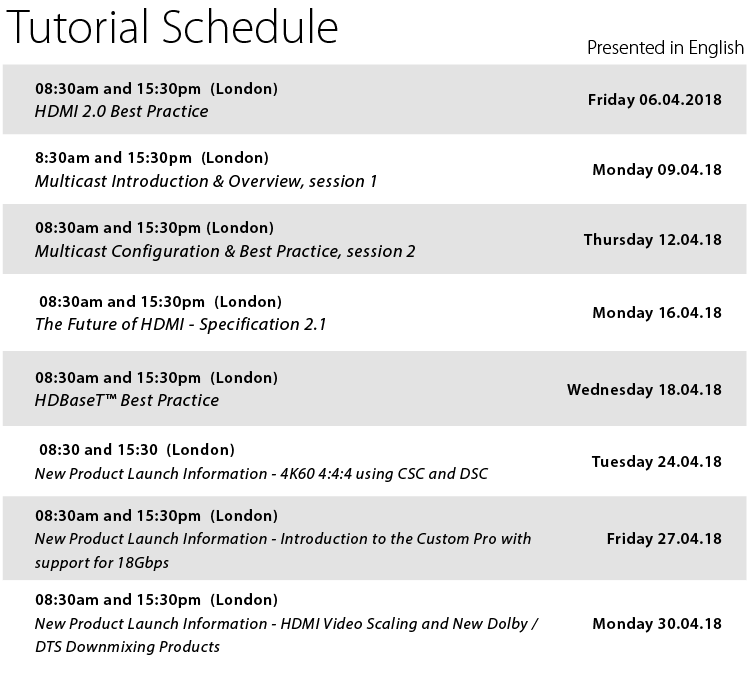 Tutorial Schedule

Presented in English

| | |
|---|---|
| 08:30am and 15:30pm (London) HDMI 2.0 Best Practice | Friday 06.04.2018 |
| 8:30am and 15:30pm (London) Multicast Introduction & Overview, session 1 | Monday 09.04.18 |
| 08:30am and 15:30pm (London) Multicast Configuration & Best Practice, session 2 | Thursday 12.04.18 |
| 08:30am and 15:30pm (London) The Future of HDMI - Specification 2.1 | Monday 16.04.18 |
| 08:30am and 15:30pm (London) HDBaseT™ Best Practice | Wednesday 18.04.18 |
| 08:30 and 15:30 (London) New Product Launch Information - 4K60 4:4:4 using CSC and DSC | Tuesday 24.04.18 |
| 08:30am and 15:30pm (London) New Product Launch Information - Introduction to the Custom Pro with support for 18Gbps | Friday 27.04.18 |
| 08:30am and 15:30pm (London) New Product Launch Information - HDMI Video Scaling and New Dolby / DTS Downmixing Products | Monday 30.04.18 |